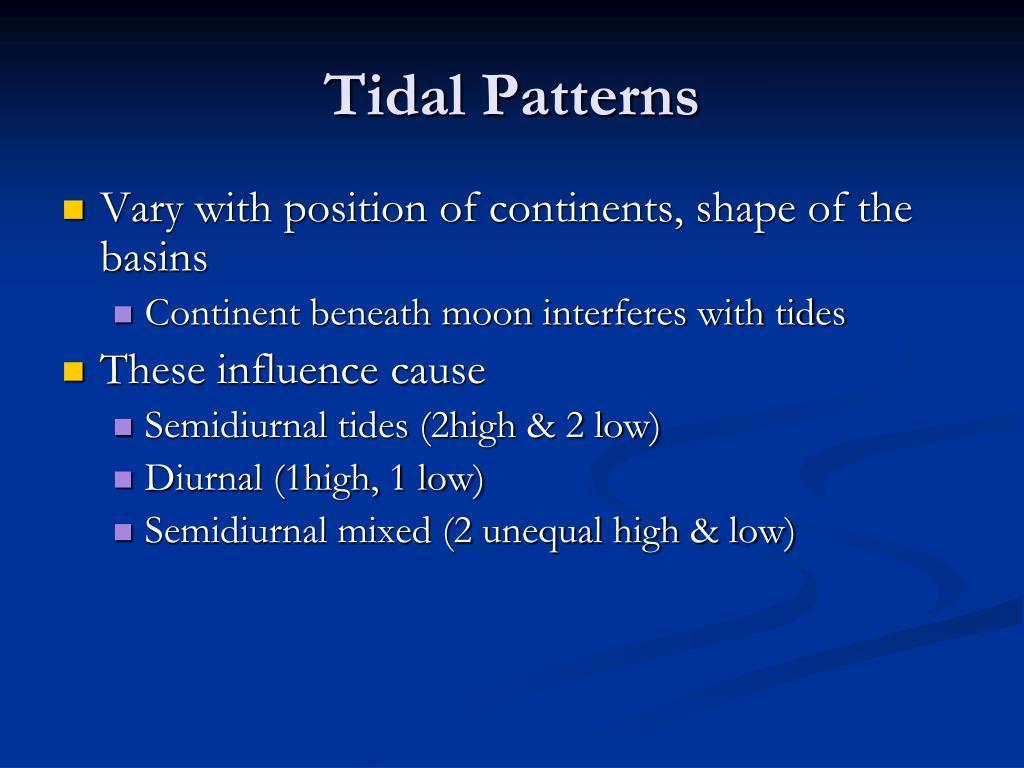 Tidal Patterns

Vary with position of continents, shape of the basins

Continent beneath moon interferes with tides

These influence cause

Semidiurnal tides (2high & 2 low)

Diurnal (1high, 1 low)

Semidiurnal mixed (2 unequal high & low)